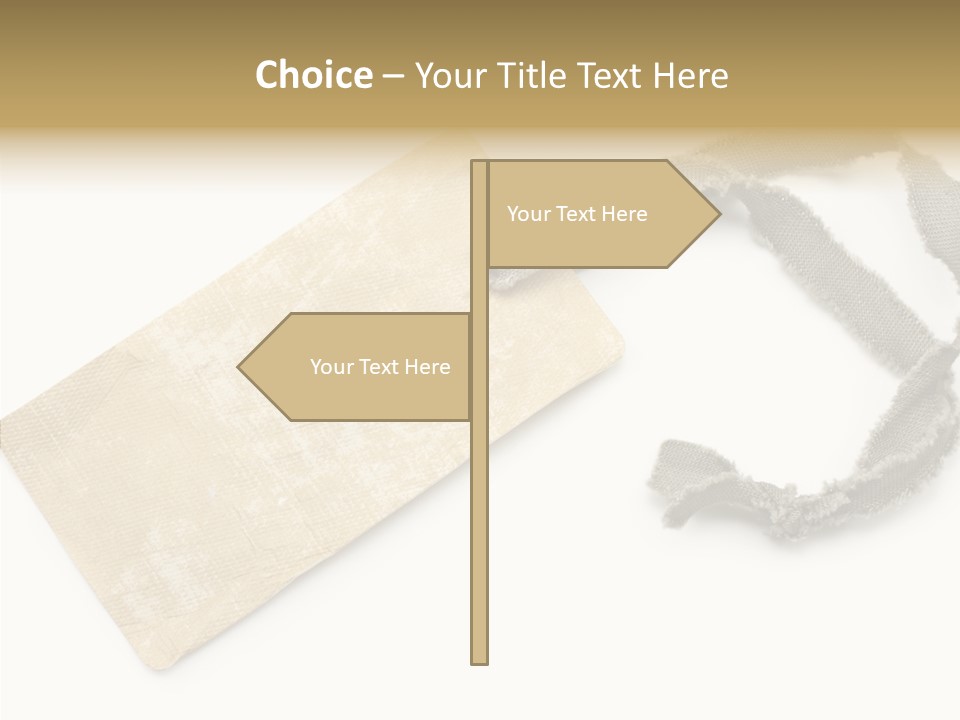 Choice – Your Title Text Here

Your Text Here

Your Text Here